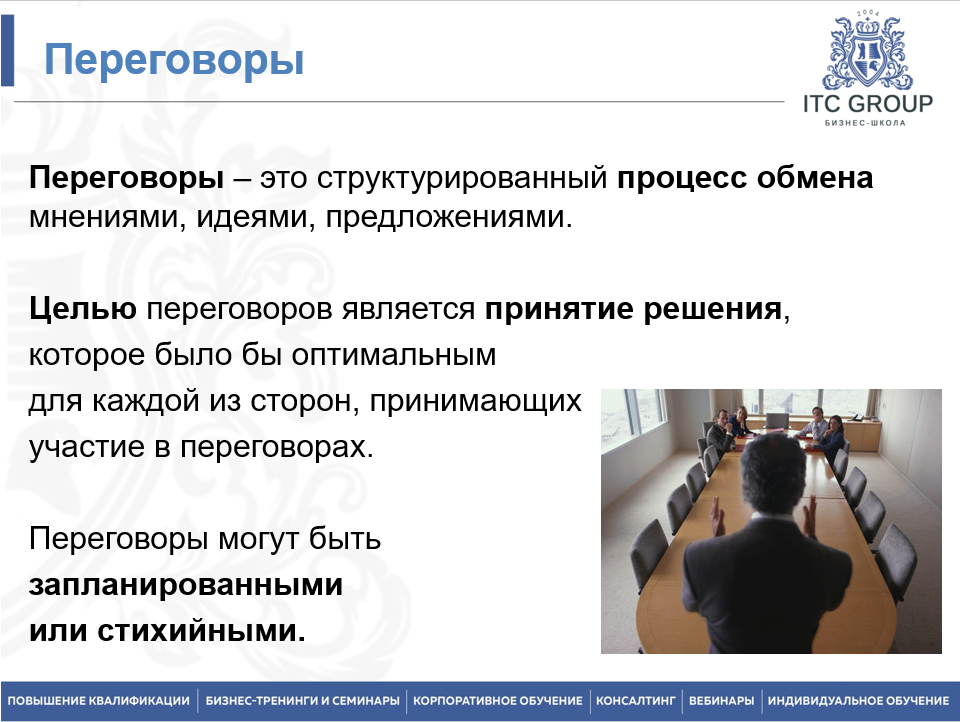 Переговоры

2004
ITC GROUP
БИЗНЕС-ШКОЛА

Переговоры – это структурированный процесс обмена мнениями, идеями, предложениями.

Целью переговоров является принятие решения, которое было бы оптимальным для каждой из сторон, принимающих участие в переговорах.

Переговоры могут быть запланированными или стихийными.

ПОВЫШЕНИЕ КВАЛИФИКАЦИИ | БИЗНЕС-ТРЕНИНГИ И СЕМИНАРЫ | КОРПОРАТИВНОЕ ОБУЧЕНИЕ | КОНСАЛТИНГ | ВЕБИНАРЫ | ИНДИВИДУАЛЬНОЕ ОБУЧЕНИЕ